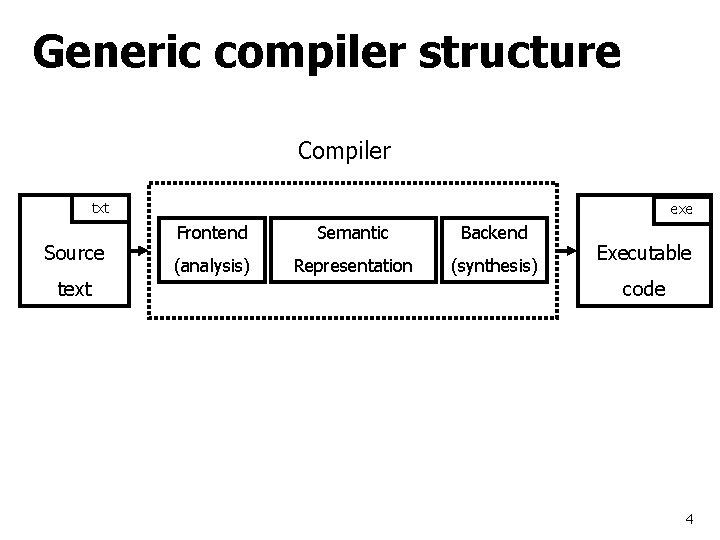 Generic compiler structure

Compiler

txt

Source text

Frontend (analysis)

Semantic Representation

Backend (synthesis)

exe

Executable code

4